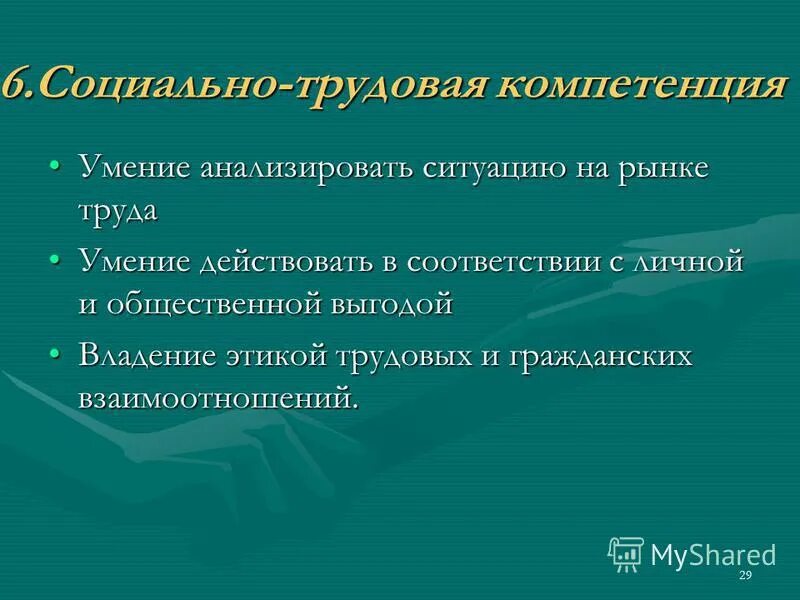 6.Социально-трудовая компетенция

• Умение анализировать ситуацию на рынке труда

• Умение действовать в соответствии с личной и общественной выгодой

• Владение этикой трудовых и гражданских взаимоотношений.

MyShared

29